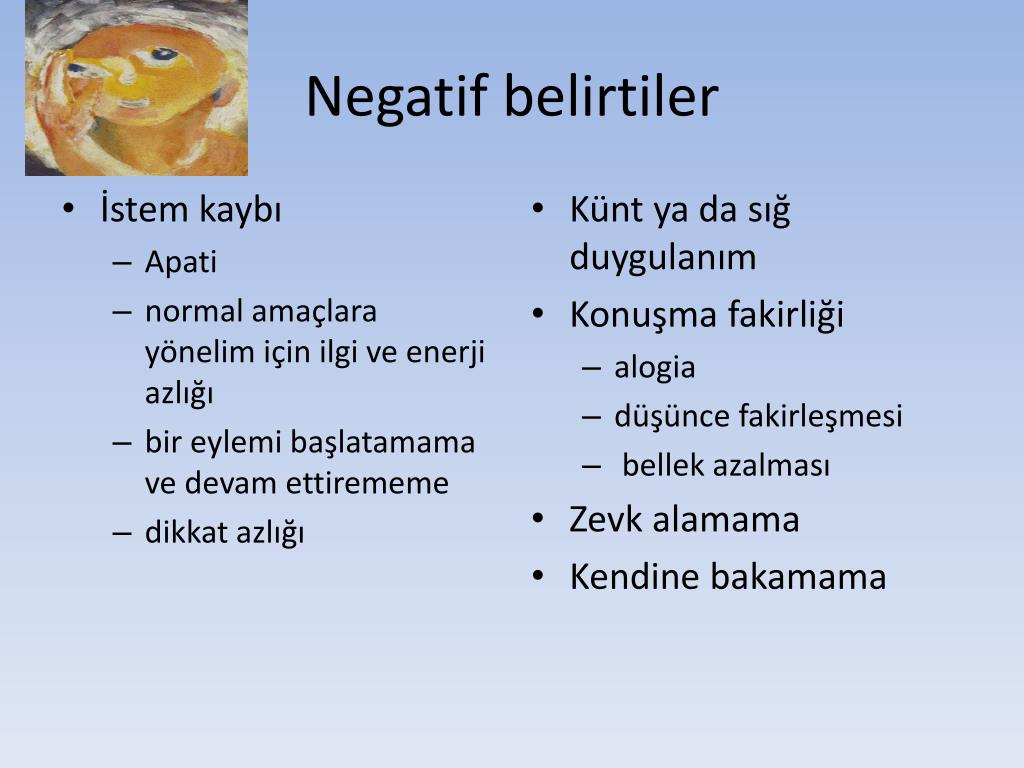 Negatif belirtiler

• İstem kaybı
– Apati
– normal amaçlara yönelim için ilgi ve enerji azlığı
– bir eylemi başlatamama ve devam ettirememe
– dikkat azlığı

• Künt ya da sığ duygulanım
• Konuşma fakirliği
– alogia
– düşünce fakirleşmesi
– bellek azalması
• Zevk alamama
• Kendine bakamama